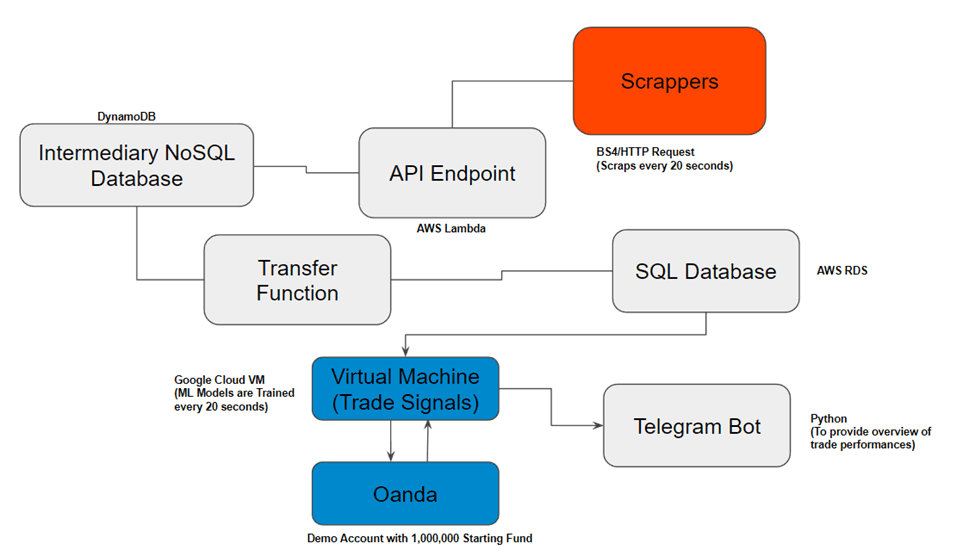 Scrappers

BS4/HTTP Request
(Scraps every 20 seconds)

DynamoDB

Intermediary NoSQL Database

API Endpoint

AWS Lambda

Transfer Function

SQL Database

AWS RDS

Google Cloud VM
(ML Models are Trained every 20 seconds)

Virtual Machine
(Trade Signals)

Telegram Bot

Python
(To provide overview of trade performances)

Oanda

Demo Account with 1,000,000 Starting Fund